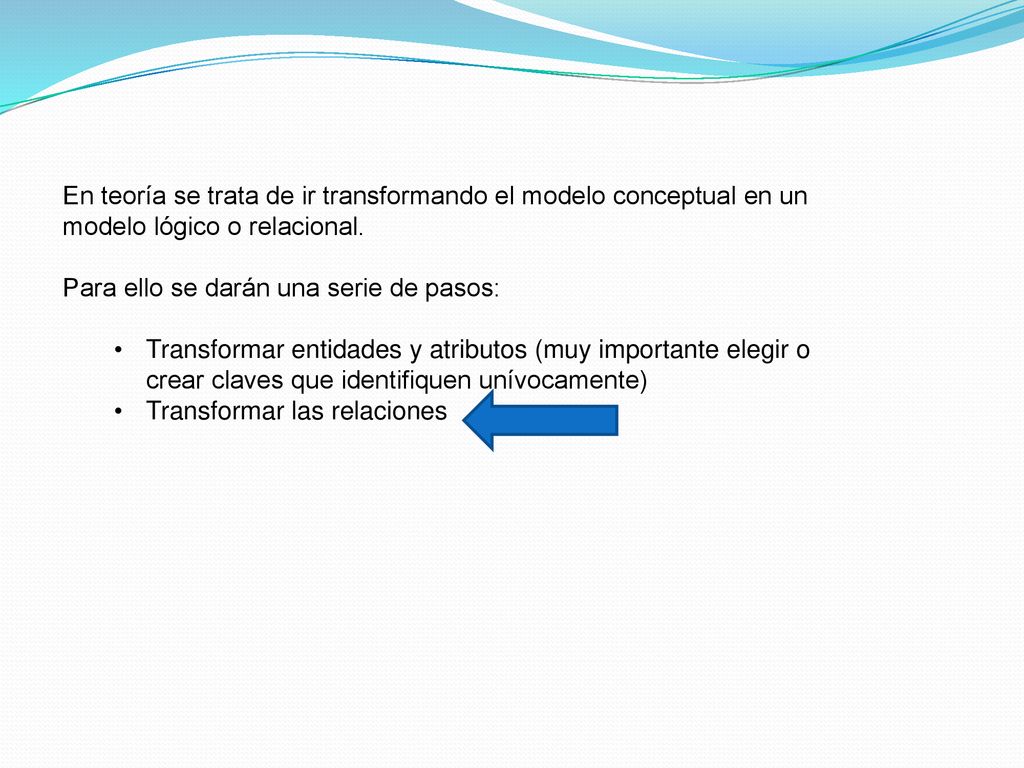 En teoría se trata de ir transformando el modelo conceptual en un modelo lógico o relacional.

Para ello se darán una serie de pasos:

• Transformar entidades y atributos (muy importante elegir o crear claves que identifiquen unívocamente)
• Transformar las relaciones